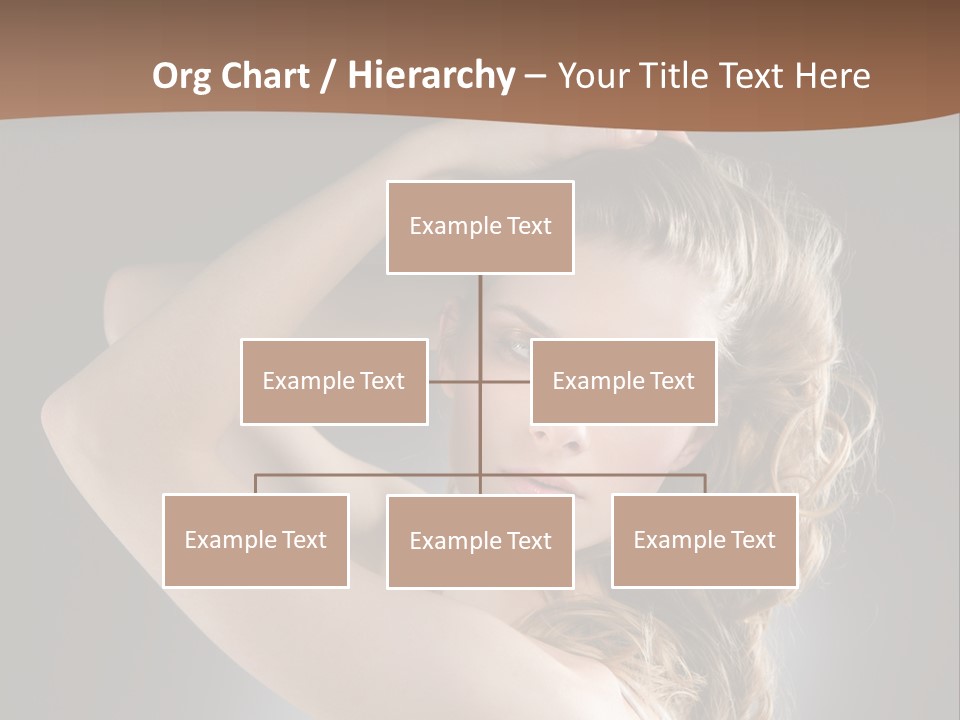 Org Chart / Hierarchy – Your Title Text Here

Example Text

Example Text

Example Text

Example Text

Example Text

Example Text